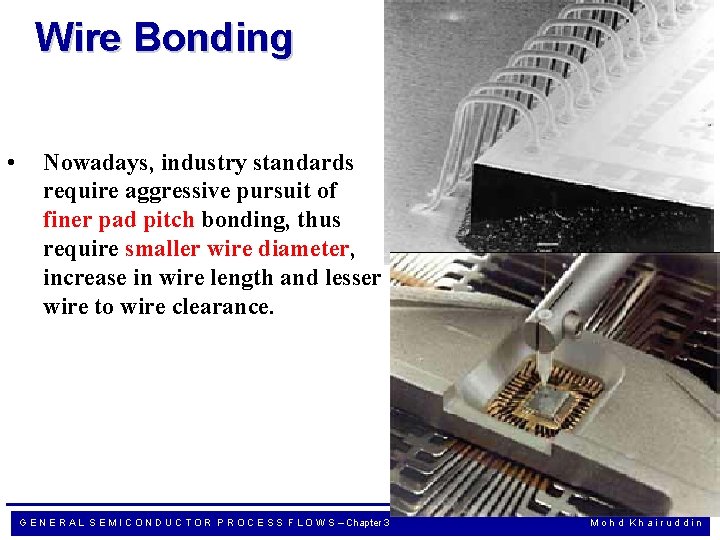 Wire Bonding

• Nowadays, industry standards require aggressive pursuit of finer pad pitch bonding, thus require smaller wire diameter, increase in wire length and lesser wire to wire clearance.

GENERAL SEMICONDUCTOR PROCESS FLOWS – Chapter 3

Mohd Khairuddin